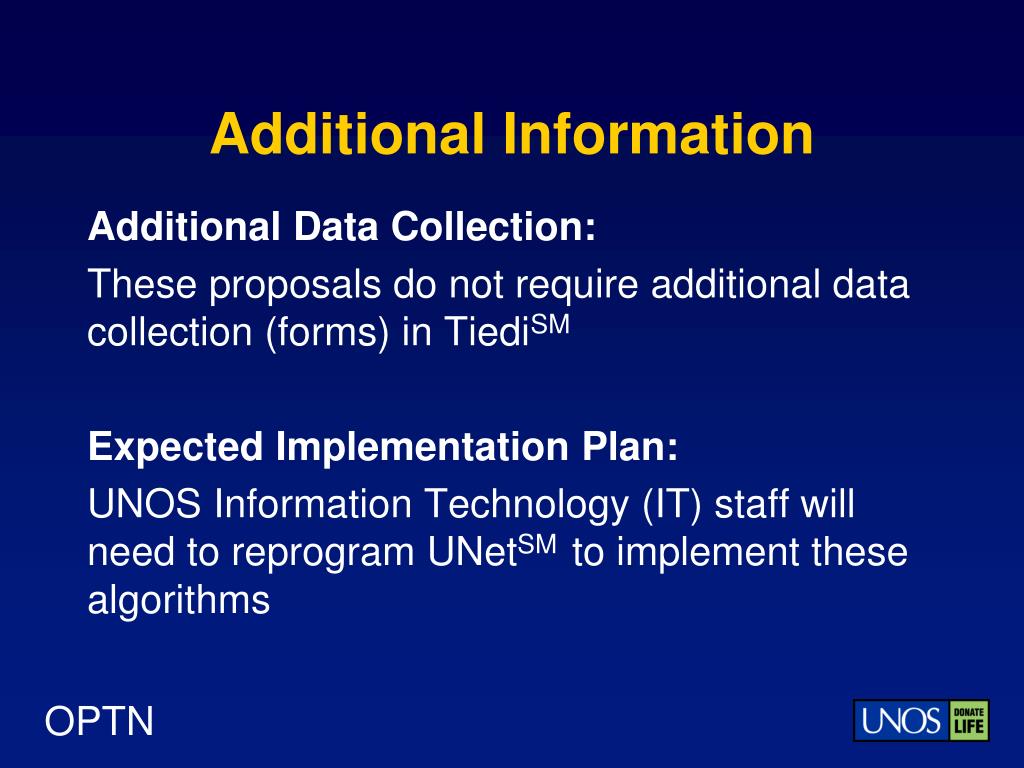 Additional Information

Additional Data Collection:

These proposals do not require additional data collection (forms) in Tiedi$^{SM}$

Expected Implementation Plan:

UNOS Information Technology (IT) staff will need to reprogram UNet$^{SM}$ to implement these algorithms

OPTN

UNOS DONATE LIFE